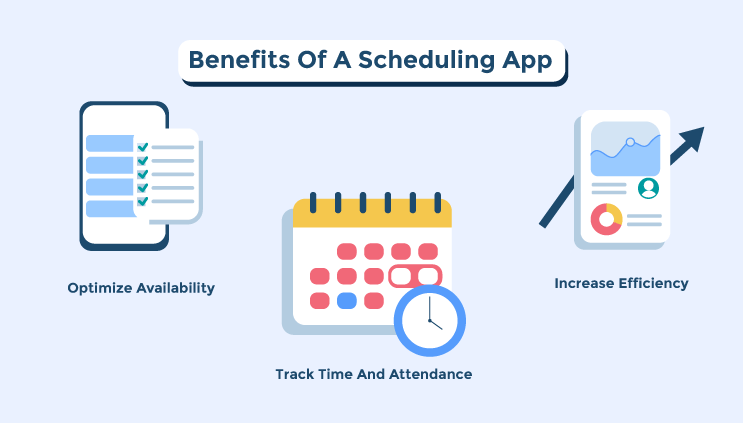 Benefits Of A Scheduling App

Optimize Availability

Track Time And Attendance

Increase Efficiency